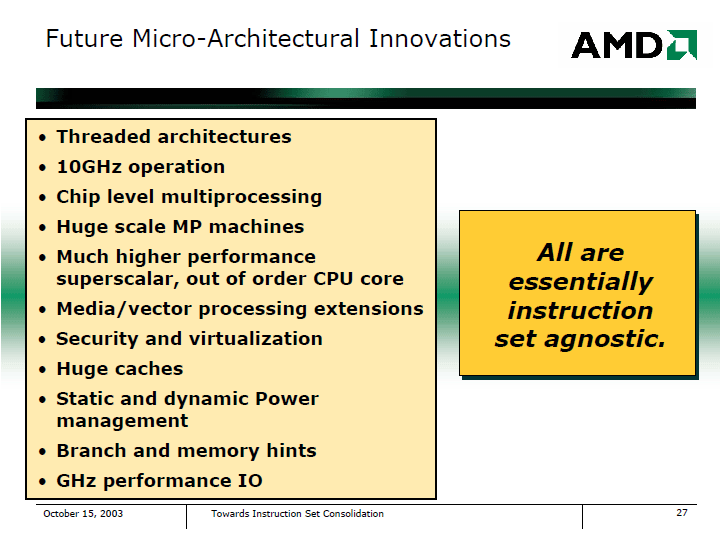 Future Micro-Architectural Innovations

AMD

• Threaded architectures
• 10GHz operation
• Chip level multiprocessing
• Huge scale MP machines
• Much higher performance superscalar, out of order CPU core
• Media/vector processing extensions
• Security and virtualization
• Huge caches
• Static and dynamic Power management
• Branch and memory hints
• GHz performance IO

All are essentially instruction set agnostic.

October 15, 2003

Towards Instruction Set Consolidation

27